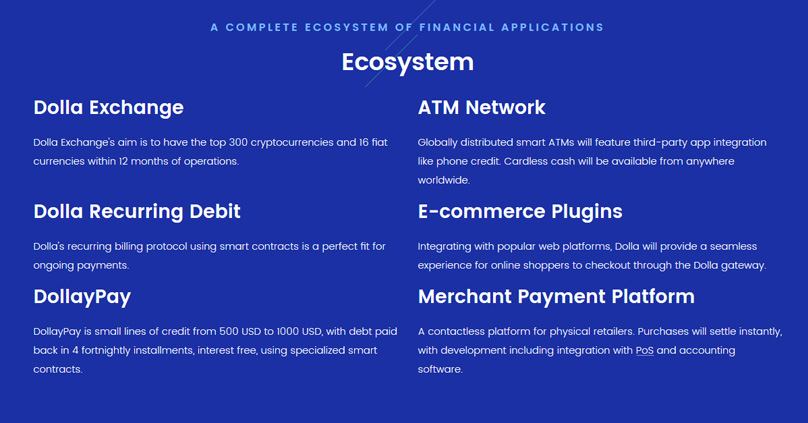 A COMPLETE ECOSYSTEM OF FINANCIAL APPLICATIONS

Ecosystem

Dolla Exchange

Dolla Exchange's aim is to have the top 300 cryptocurrencies and 16 fiat currencies within 12 months of operations.

Dolla Recurring Debit

Dolla's recurring billing protocol using smart contracts is a perfect fit for ongoing payments.

DollayPay

DollayPay is small lines of credit from 500 USD to 1000 USD, with debt paid back in 4 fortnightly installments, interest free, using specialized smart contracts.

ATM Network

Globally distributed smart ATMs will feature third-party app integration like phone credit. Cardless cash will be available from anywhere worldwide.

E-commerce Plugins

Integrating with popular web platforms, Dolla will provide a seamless experience for online shoppers to checkout through the Dolla gateway.

Merchant Payment Platform

A contactless platform for physical retailers. Purchases will settle instantly, with development including integration with PoS and accounting software.